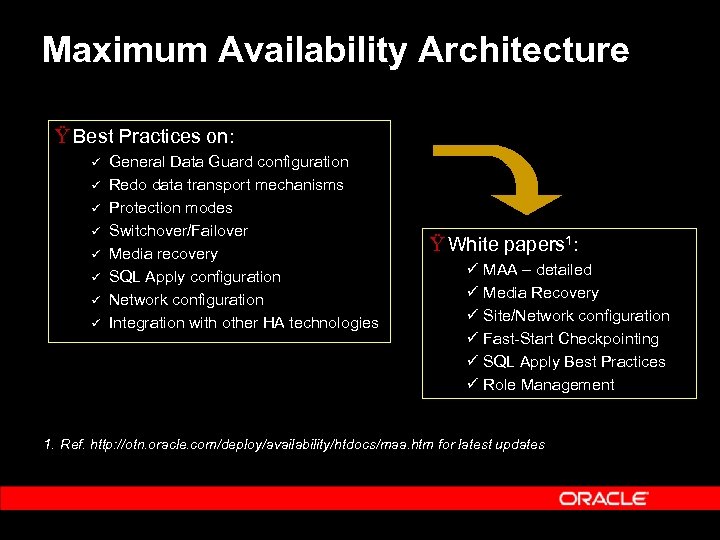 Maximum Availability Architecture

Ÿ Best Practices on:
✓ General Data Guard configuration
✓ Redo data transport mechanisms
✓ Protection modes
✓ Switchover/Failover
✓ Media recovery
✓ SQL Apply configuration
✓ Network configuration
✓ Integration with other HA technologies

Ÿ White papers$^1$:
✓ MAA – detailed
✓ Media Recovery
✓ Site/Network configuration
✓ Fast-Start Checkpointing
✓ SQL Apply Best Practices
✓ Role Management

1. Ref. http://otn.oracle.com/deploy/availability/htdocs/maa.htm for latest updates

ORACLE